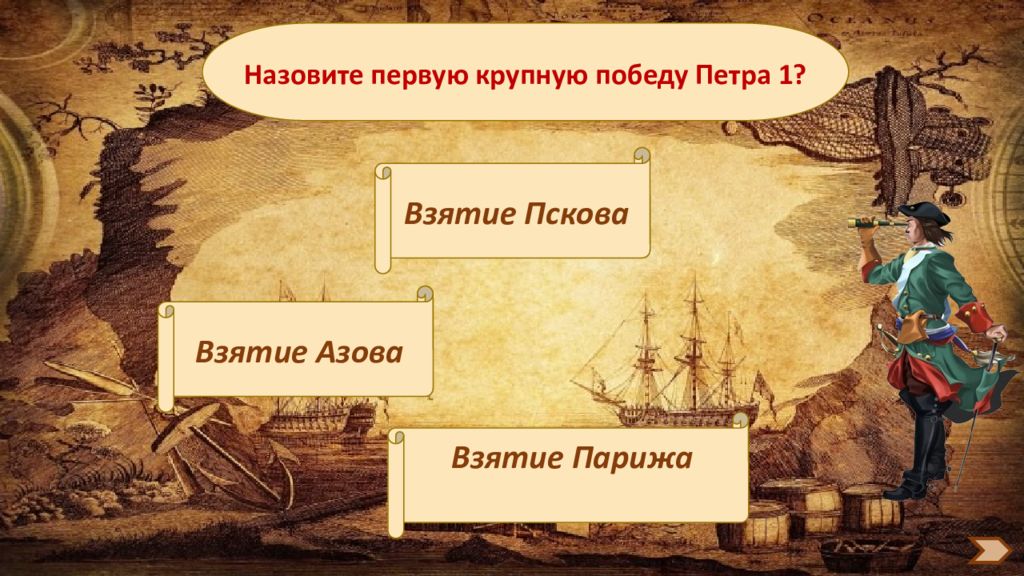 Назовите первую крупную победу Петра 1?

Взятие Пскова

Взятие Азова

Взятие Парижа